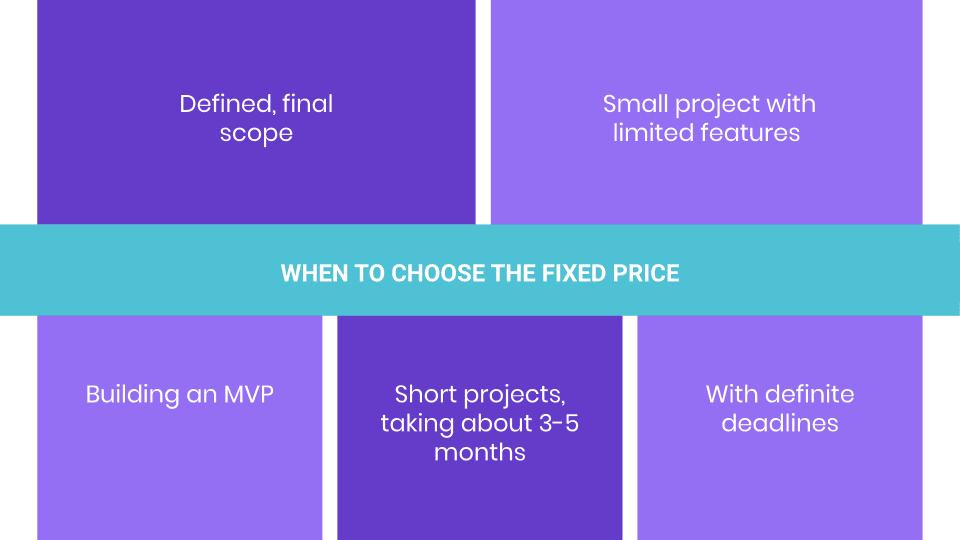 Defined, final scope

Small project with limited features

WHEN TO CHOOSE THE FIXED PRICE

Building an MVP

Short projects, taking about 3-5 months

With definite deadlines